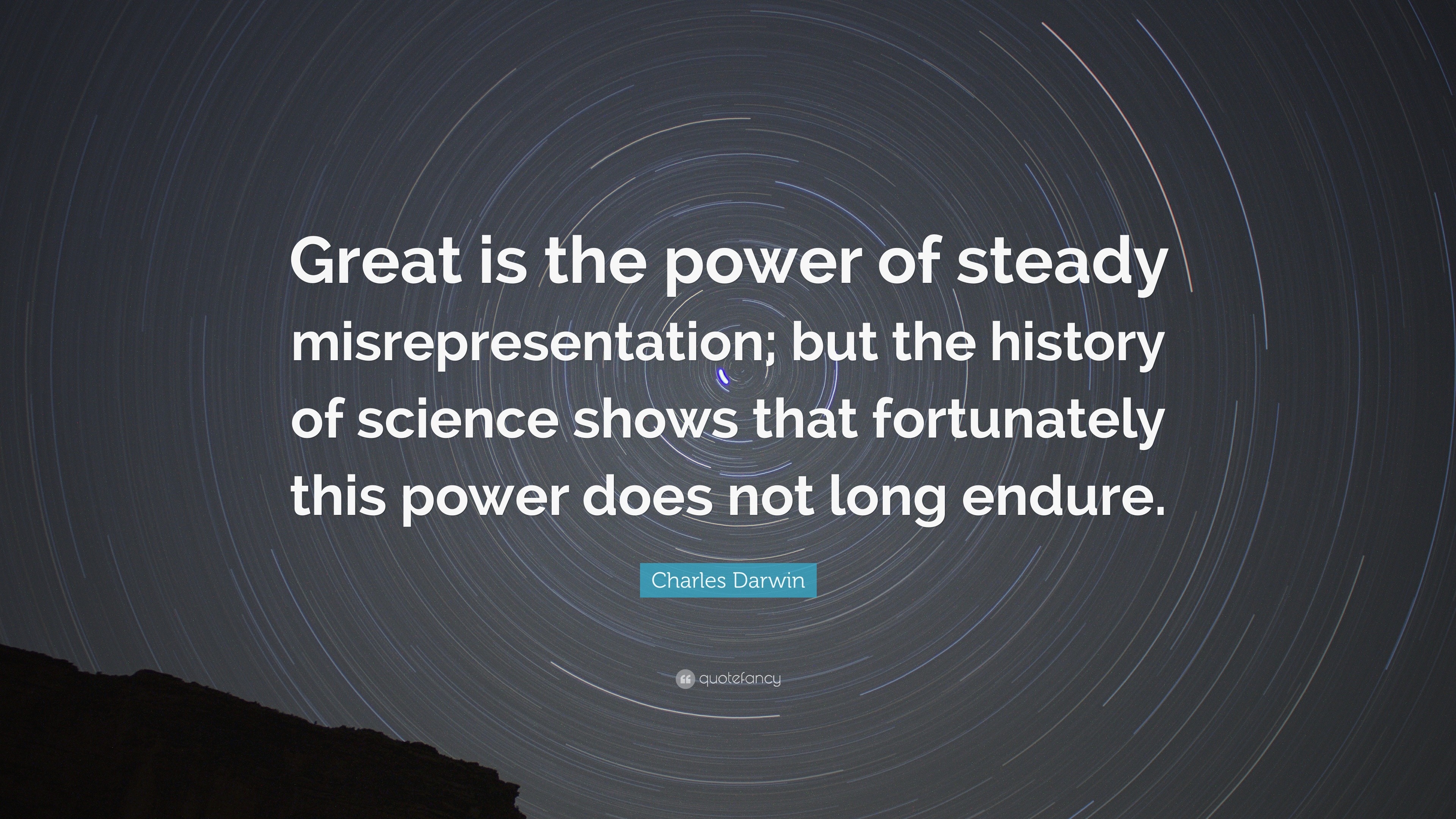 Great is the power of steady misrepresentation; but the history of science shows that fortunately this power does not long endure.

Charles Darwin

quotefancy